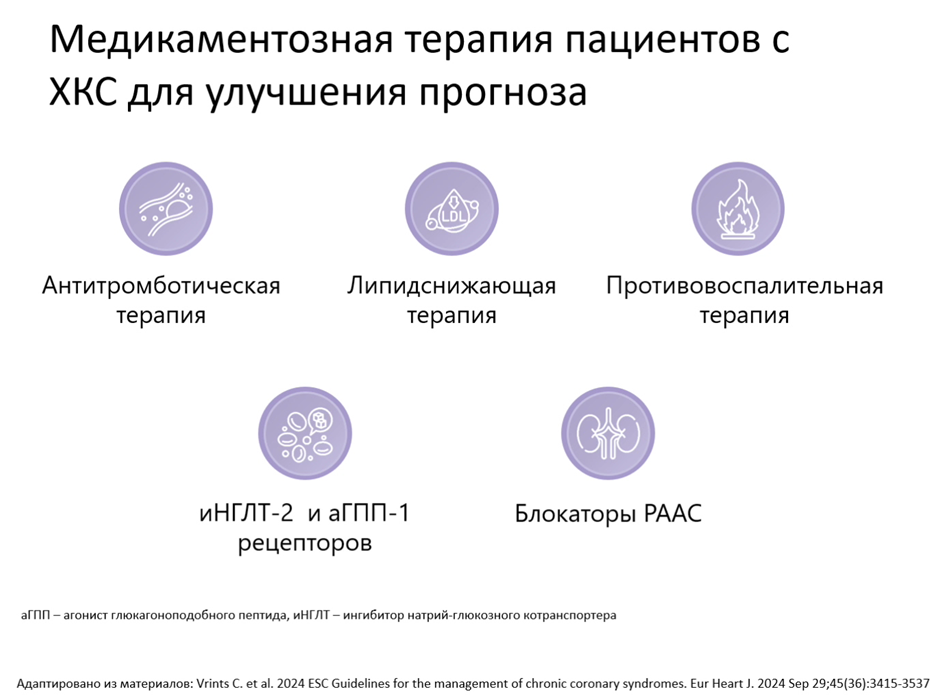 Медикаментозная терапия пациентов с ХКС для улучшения прогноза

LDL

Антитромботическая терапия

Липидснижающая терапия

Противовоспалительная терапия

иНГЛТ-2 и аГПП-1 рецепторов

Блокаторы РААС

аГПП – агонист глюкагоноподобного пептида, иНГЛТ – ингибитор натрий-глюкозного котранспортера

Адаптировано из материалов: Vrints C. et al. 2024 ESC Guidelines for the management of chronic coronary syndromes. Eur Heart J. 2024 Sep 29;45(36):3415-3537